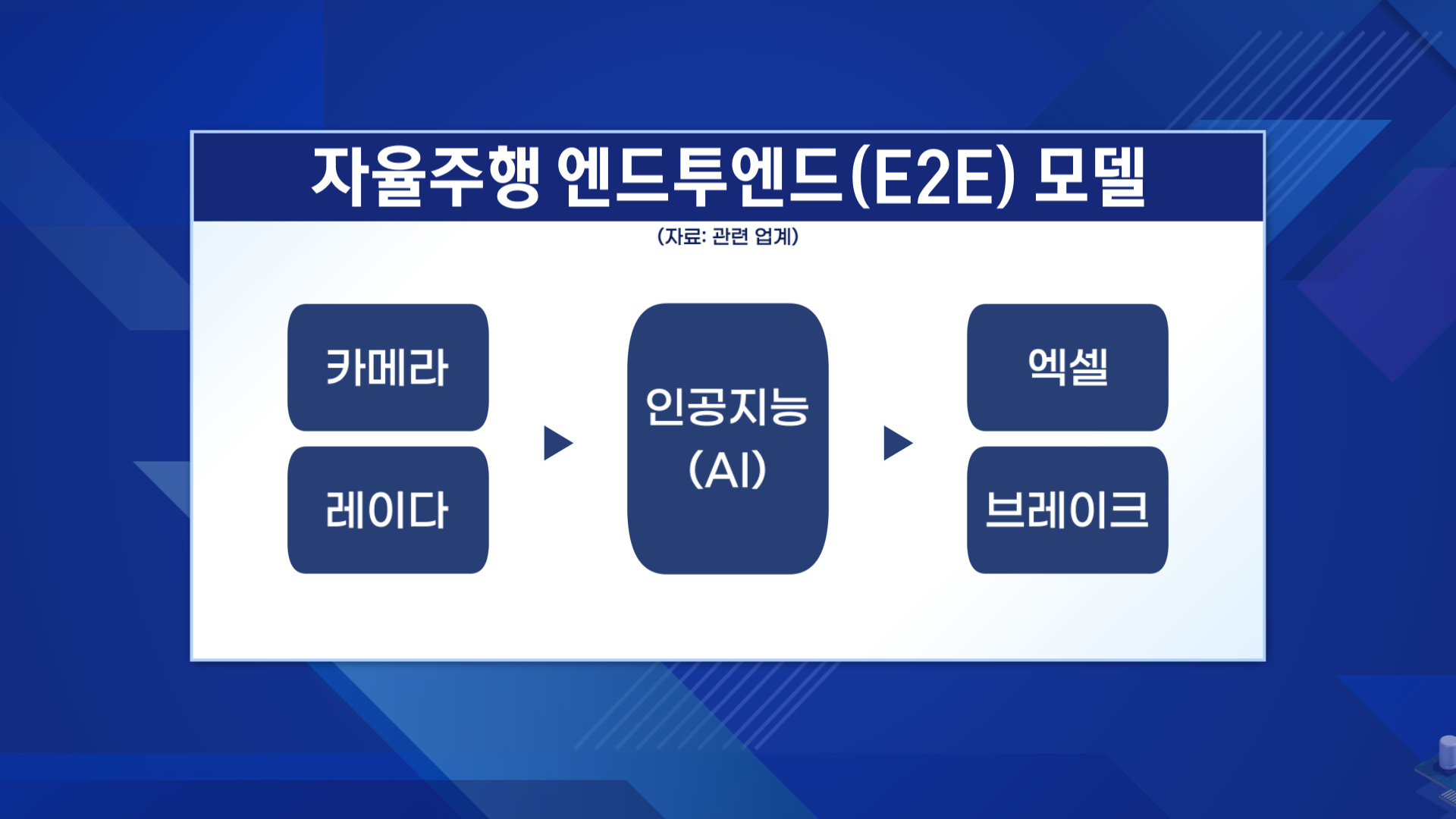 자율주행 엔드투엔드(E2E) 모델

(자료: 관련 업계)

카메라

레이다

인공지능 (AI)

엑셀

브레이크